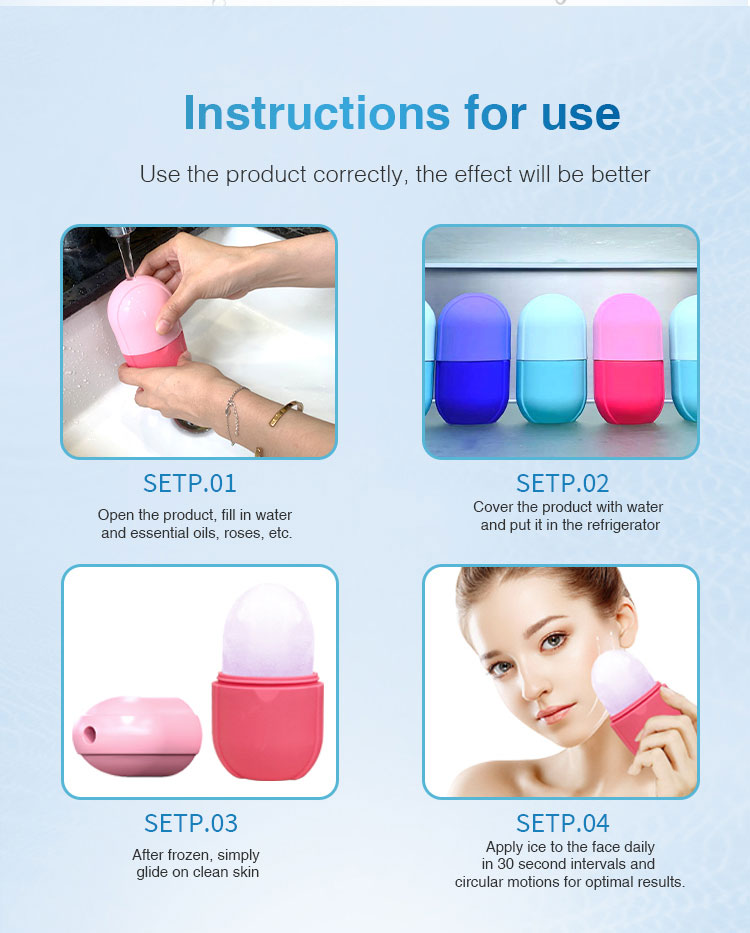 Instructions for use

Use the product correctly, the effect will be better

SETP.01

Open the product, fill in water and essential oils, roses, etc.

SETP.02

Cover the product with water and put it in the refrigerator

SETP.03

After frozen, simply glide on clean skin

SETP.04

Apply ice to the face daily in 30 second intervals and circular motions for optimal results.